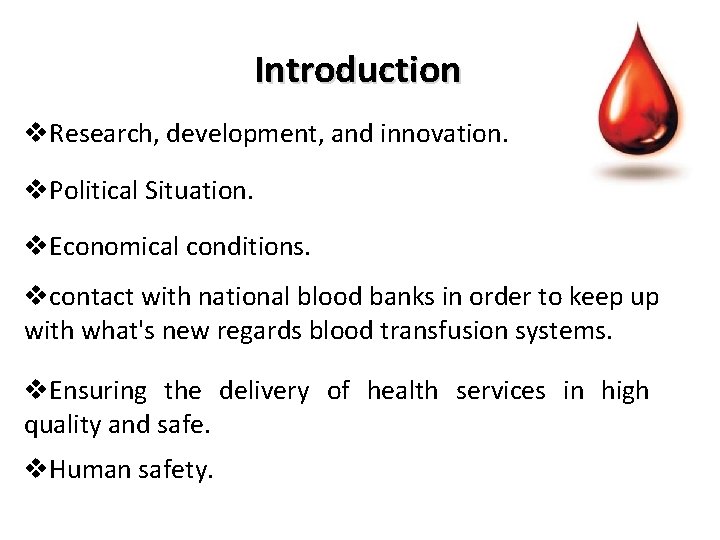 Introduction

❖Research, development, and innovation.

❖Political Situation.

❖Economical conditions.

❖contact with national blood banks in order to keep up with what's new regards blood transfusion systems.

❖Ensuring the delivery of health services in high quality and safe.

❖Human safety.